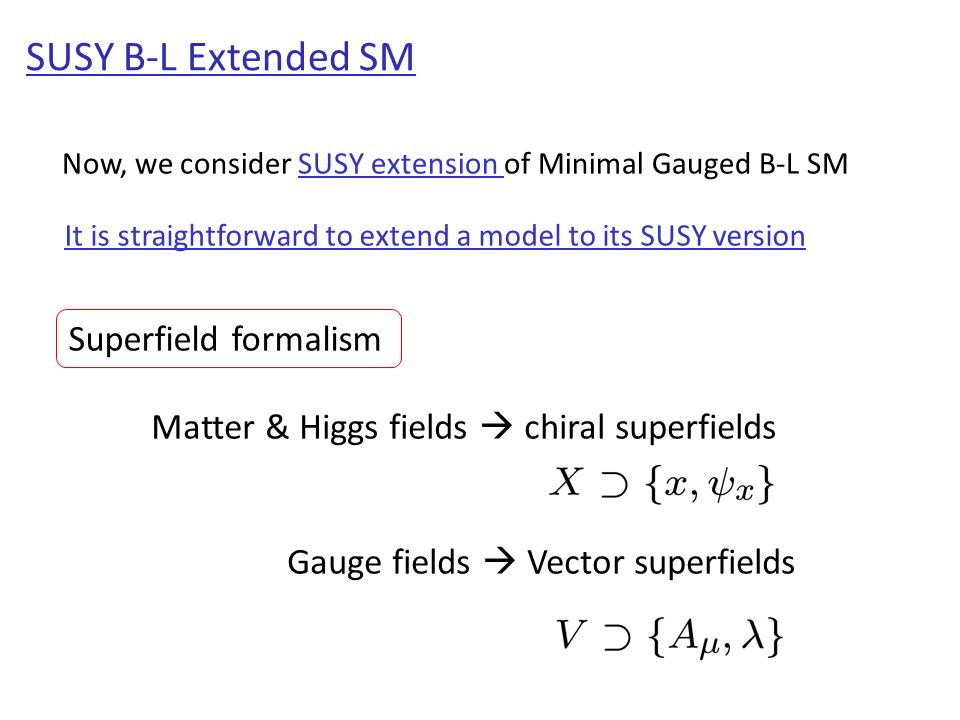 SUSY B-L Extended SM

Now, we consider SUSY extension of Minimal Gauged B-L SM

It is straightforward to extend a model to its SUSY version

Superfield formalism

Matter & Higgs fields → chiral superfields

$X \supset \{x, \psi_x\}$

Gauge fields → Vector superfields

$V \supset \{A_\mu, \lambda\}$